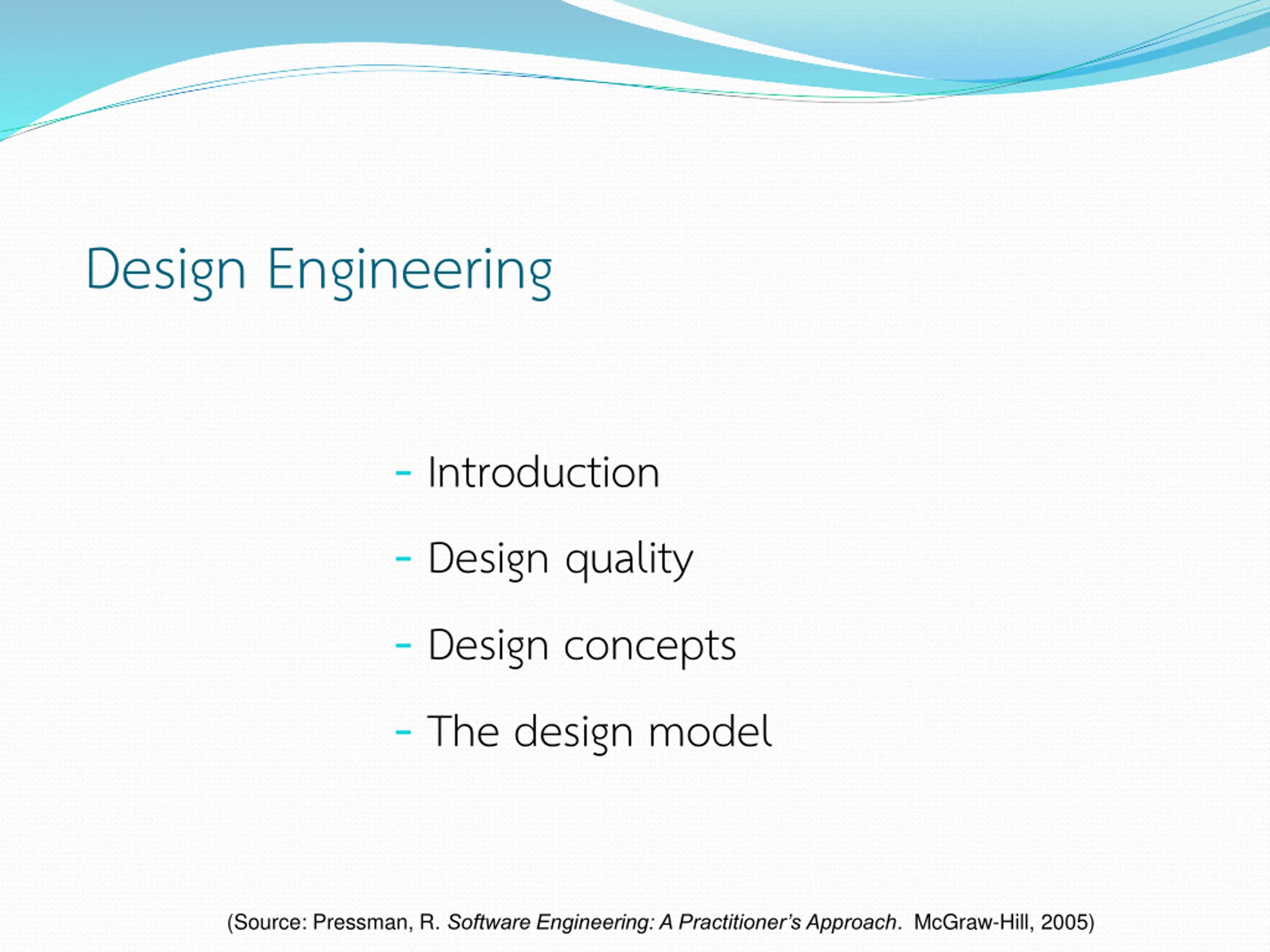 Design Engineering

- Introduction
- Design quality
- Design concepts
- The design model

(Source: Pressman, R. Software Engineering: A Practitioner's Approach. McGraw-Hill, 2005)